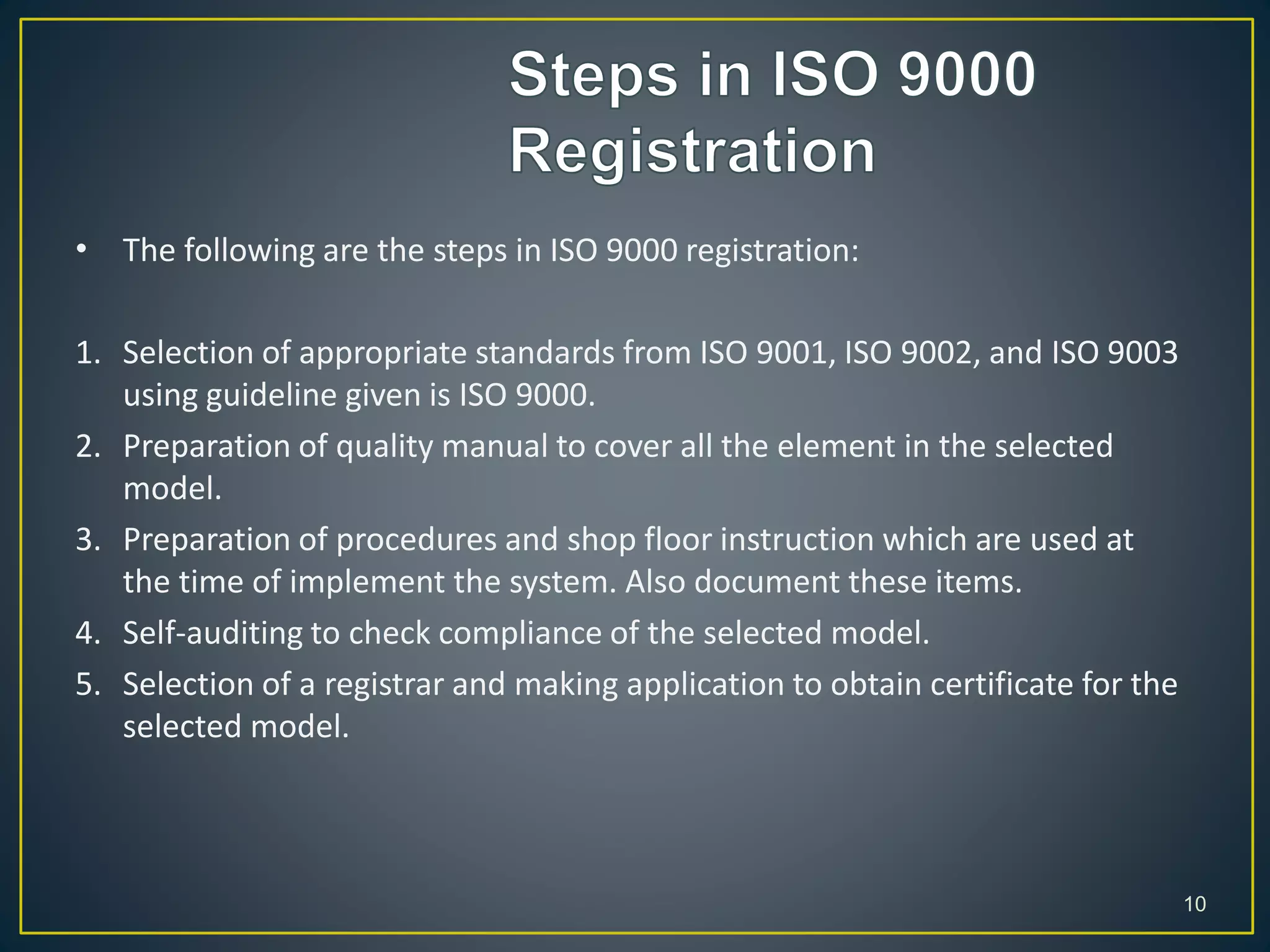 Steps in ISO 9000 Registration

• The following are the steps in ISO 9000 registration:

1. Selection of appropriate standards from ISO 9001, ISO 9002, and ISO 9003 using guideline given is ISO 9000.
2. Preparation of quality manual to cover all the element in the selected model.
3. Preparation of procedures and shop floor instruction which are used at the time of implement the system. Also document these items.
4. Self-auditing to check compliance of the selected model.
5. Selection of a registrar and making application to obtain certificate for the selected model.

10